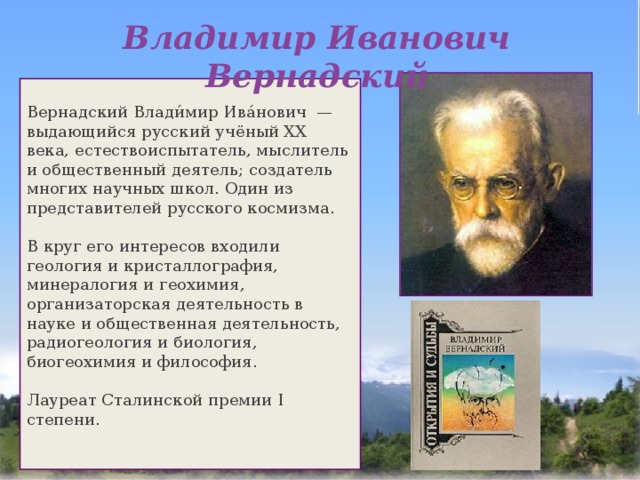 Владимир Иванович Вернадский

Вернадский Влади́мир Ива́нович — выдающийся русский учёный XX века, естествоиспытатель, мыслитель и общественный деятель; создатель многих научных школ. Один из представителей русского космизма.

В круг его интересов входили геология и кристаллография, минералогия и геохимия, организаторская деятельность в науке и общественная деятельность, радиогеология и биология, биогеохимия и философия.

Лауреат Сталинской премии I степени.

ОТКРЫТИЯ И СУДЬБЫ
ВЛАДИМИР ВЕРНАДСКИЙ